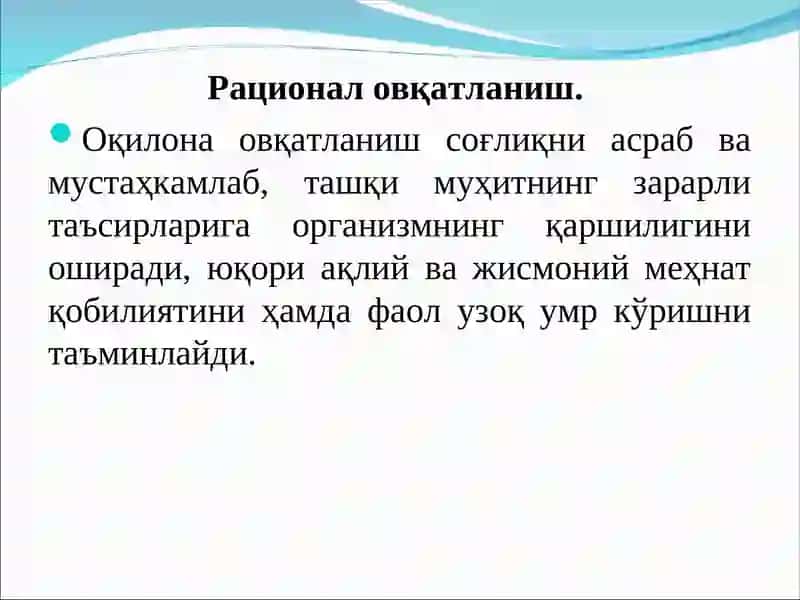 Рационал овқатланиш.

Оқилона овқатланиш соғлиқни асраб ва мустаҳкамлаб, ташқи муҳитнинг зарарли таъсирларига организмнинг қаршилигини оширади, юқори ақлий ва жисмоний меҳнат қобилиятини ҳамда фаол узоқ умр кўришни таъминлайди.